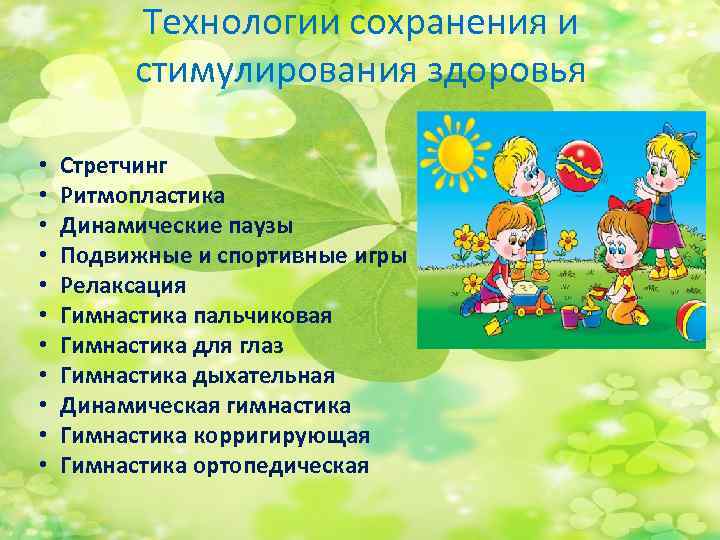 Технологии сохранения и стимулирования здоровья

• Стретчинг
• Ритмопластика
• Динамические паузы
• Подвижные и спортивные игры
• Релаксация
• Гимнастика пальчиковая
• Гимнастика для глаз
• Гимнастика дыхательная
• Динамическая гимнастика
• Гимнастика корригирующая
• Гимнастика ортопедическая